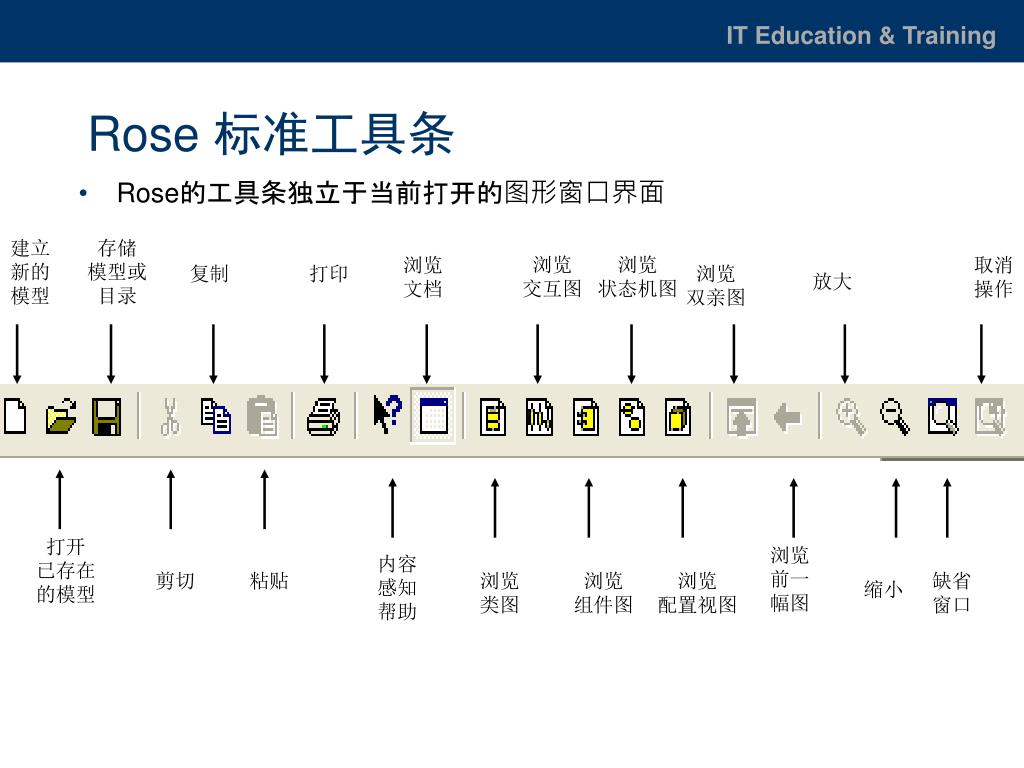 IT Education & Training

Rose 标准工具条

• Rose的工具条独立于当前打开的图形窗口界面

建立新的模型

存储模型或目录

复制

打印

浏览文档

浏览交互图

浏览状态机图

浏览双亲图

放大

取消操作

打开已存在的模型

剪切

粘贴

内容感知帮助

浏览类图

浏览组件图

浏览配置视图

浏览前一幅图

缩小

缺省窗口